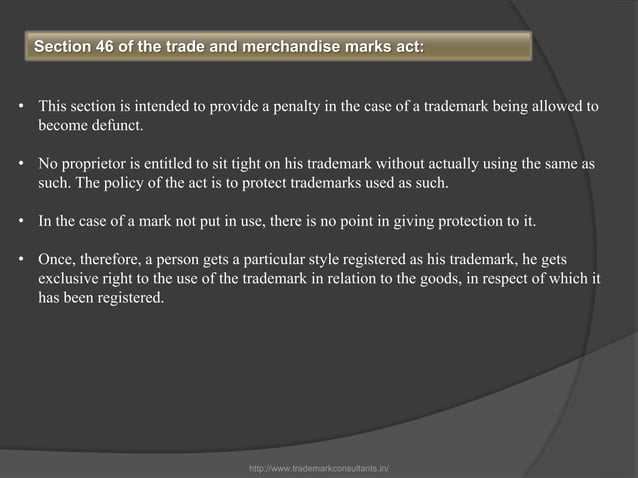 Section 46 of the trade and merchandise marks act:

• This section is intended to provide a penalty in the case of a trademark being allowed to become defunct.

• No proprietor is entitled to sit tight on his trademark without actually using the same as such. The policy of the act is to protect trademarks used as such.

• In the case of a mark not put in use, there is no point in giving protection to it.

• Once, therefore, a person gets a particular style registered as his trademark, he gets exclusive right to the use of the trademark in relation to the goods, in respect of which it has been registered.

http://www.trademarkconsultants.in/